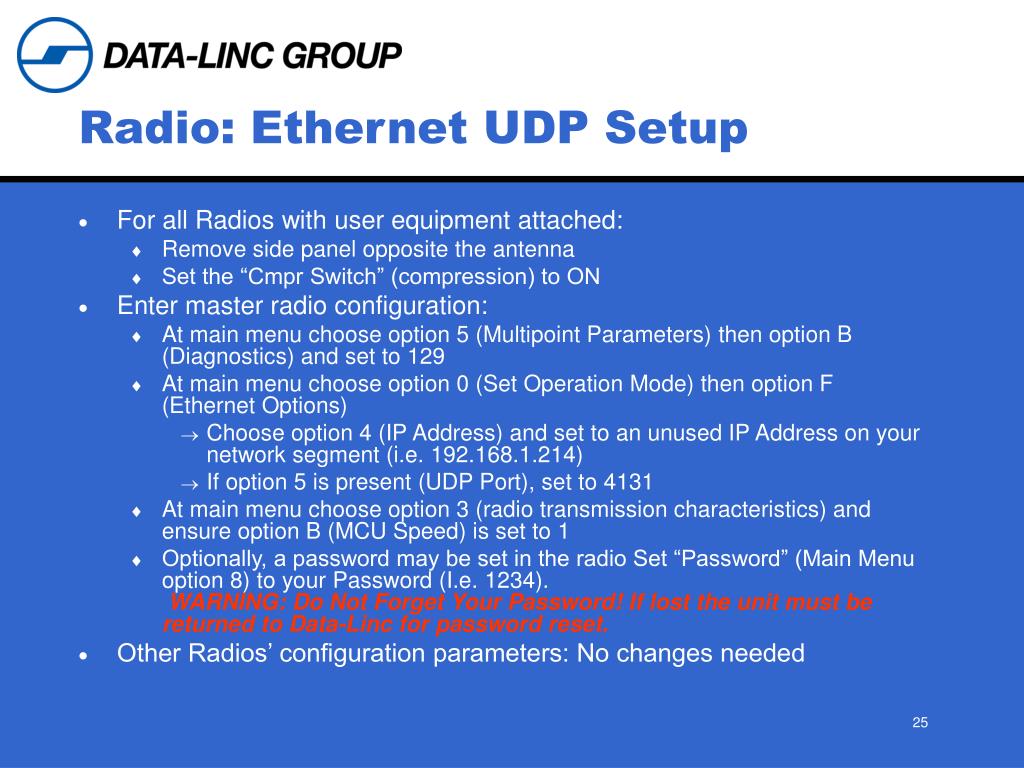 DATA-LINC GROUP

Radio: Ethernet UDP Setup

• For all Radios with user equipment attached:
 ♦ Remove side panel opposite the antenna
 ♦ Set the “Cmpr Switch” (compression) to ON
• Enter master radio configuration:
 ♦ At main menu choose option 5 (Multipoint Parameters) then option B (Diagnostics) and set to 129
 ♦ At main menu choose option 0 (Set Operation Mode) then option F (Ethernet Options)
  → Choose option 4 (IP Address) and set to an unused IP Address on your network segment (i.e. 192.168.1.214)
  → If option 5 is present (UDP Port), set to 4131
 ♦ At main menu choose option 3 (radio transmission characteristics) and ensure option B (MCU Speed) is set to 1
 ♦ Optionally, a password may be set in the radio Set “Password” (Main Menu option 8) to your Password (I.e. 1234).
 WARNING: Do Not Forget Your Password! If lost the unit must be returned to Data-Linc for password reset.
• Other Radios’ configuration parameters: No changes needed

25